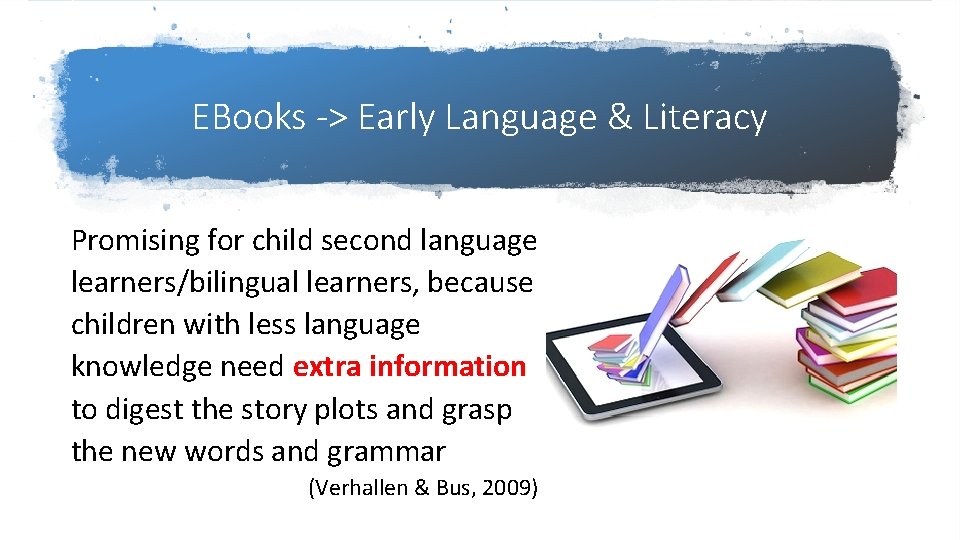 EBooks -> Early Language & Literacy

Promising for child second language learners/bilingual learners, because children with less language knowledge need extra information to digest the story plots and grasp the new words and grammar

(Verhallen & Bus, 2009)